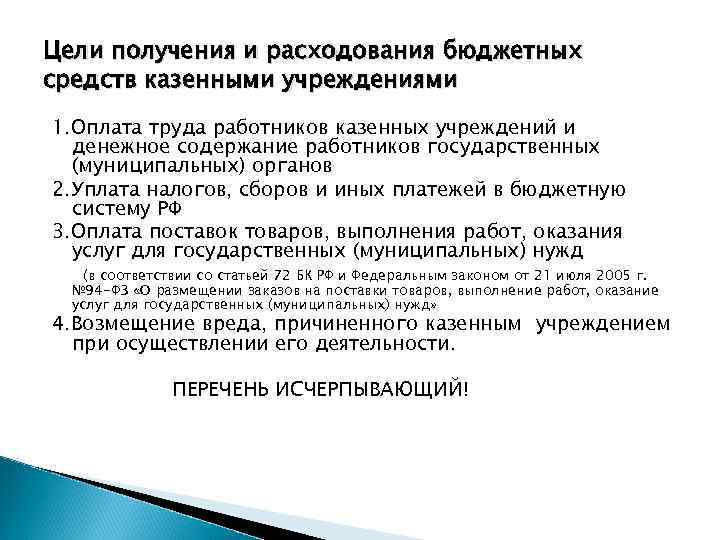 Цели получения и расходования бюджетных средств казенными учреждениями

1.Оплата труда работников казенных учреждений и денежное содержание работников государственных (муниципальных) органов

2.Уплата налогов, сборов и иных платежей в бюджетную систему РФ

3.Оплата поставок товаров, выполнения работ, оказания услуг для государственных (муниципальных) нужд

(в соответствии со статьей 72 БК РФ и Федеральным законом от 21 июля 2005 г. №94-ФЗ «О размещении заказов на поставки товаров, выполнение работ, оказание услуг для государственных (муниципальных) нужд»

4.Возмещение вреда, причиненного казенным учреждением при осуществлении его деятельности.

ПЕРЕЧЕНЬ ИСЧЕРПЫВАЮЩИЙ!